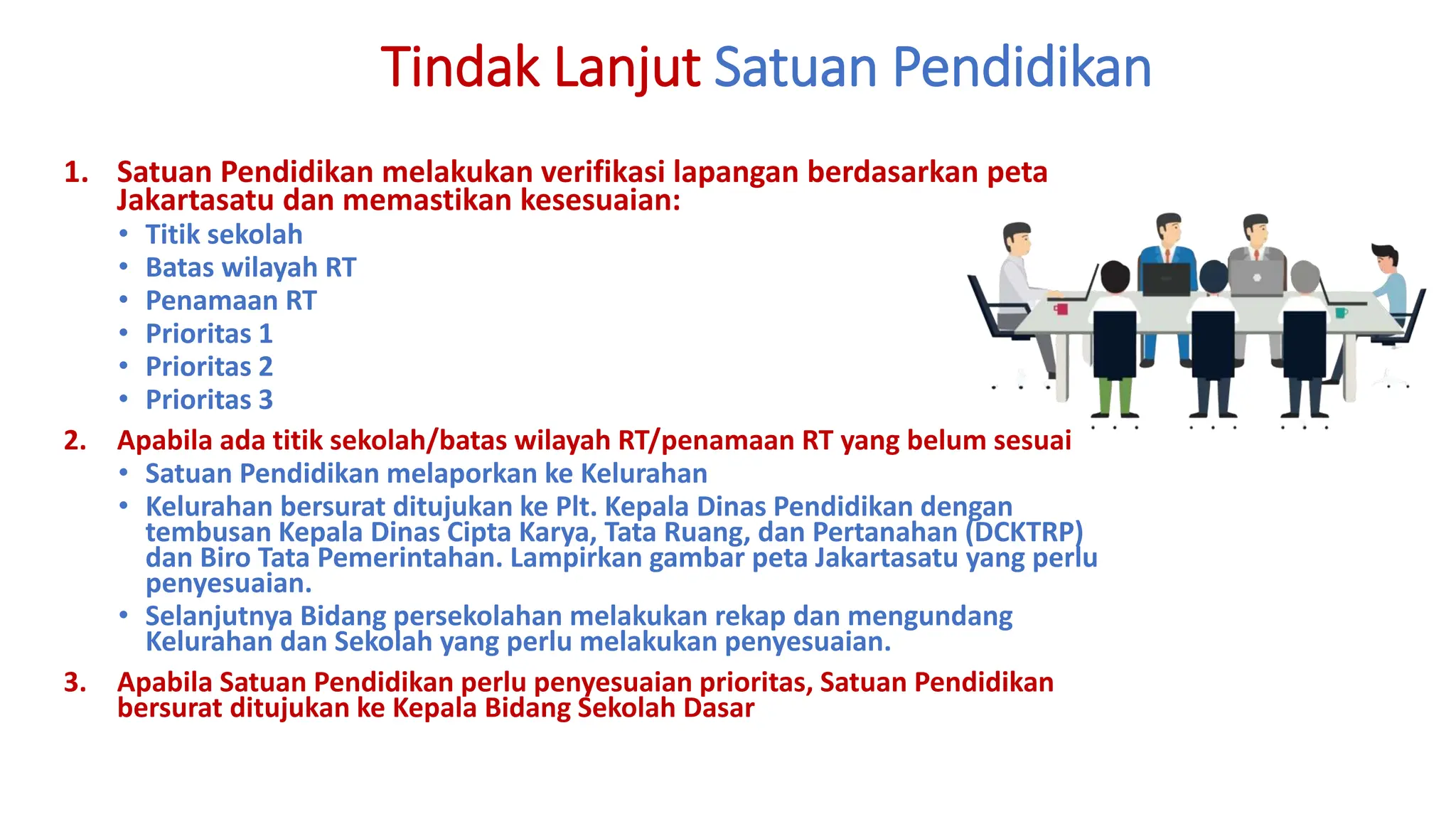 Tindak Lanjut Satuan Pendidikan

1. Satuan Pendidikan melakukan verifikasi lapangan berdasarkan peta Jakartasatu dan memastikan kesesuaian:
• Titik sekolah
• Batas wilayah RT
• Penamaan RT
• Prioritas 1
• Prioritas 2
• Prioritas 3

2. Apabila ada titik sekolah/batas wilayah RT/penamaan RT yang belum sesuai
• Satuan Pendidikan melaporkan ke Kelurahan
• Kelurahan bersurat ditujukan ke Plt. Kepala Dinas Pendidikan dengan tembusan Kepala Dinas Cipta Karya, Tata Ruang, dan Pertanahan (DCKTRP) dan Biro Tata Pemerintahan. Lampirkan gambar peta Jakartasatu yang perlu penyesuaian.
• Selanjutnya Bidang persekolahan melakukan rekap dan mengundang Kelurahan dan Sekolah yang perlu melakukan penyesuaian.

3. Apabila Satuan Pendidikan perlu penyesuaian prioritas, Satuan Pendidikan bersurat ditujukan ke Kepala Bidang Sekolah Dasar